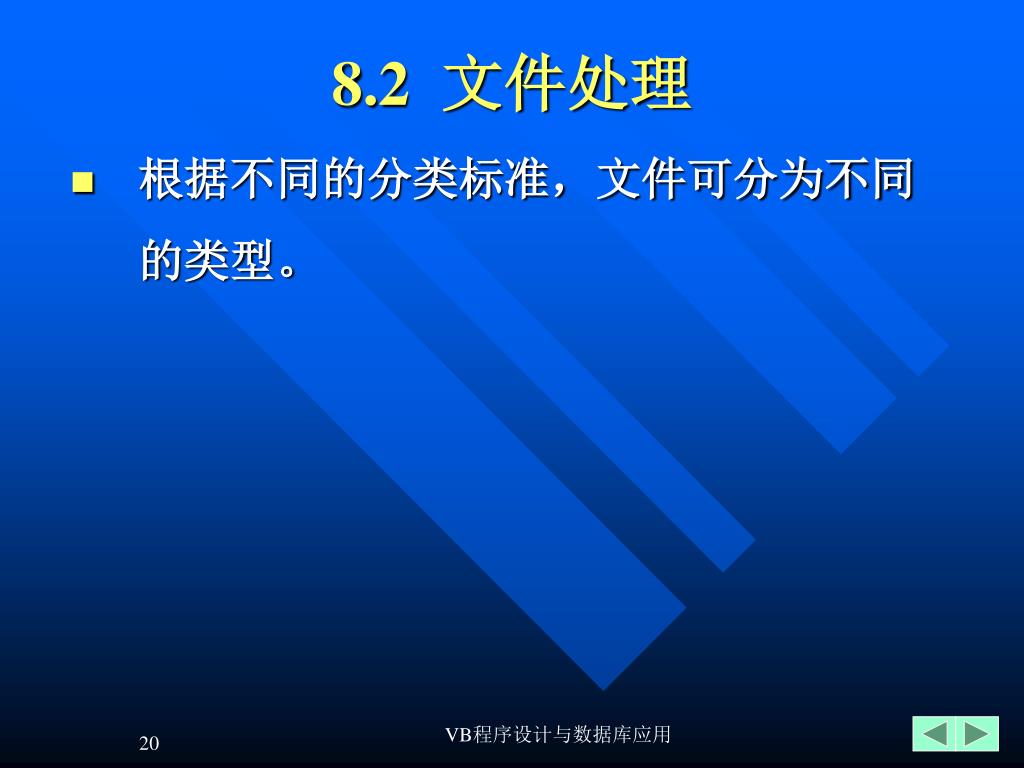 8.2 文件处理

■ 根据不同的分类标准，文件可分为不同的类型。

20

VB程序设计与数据库应用